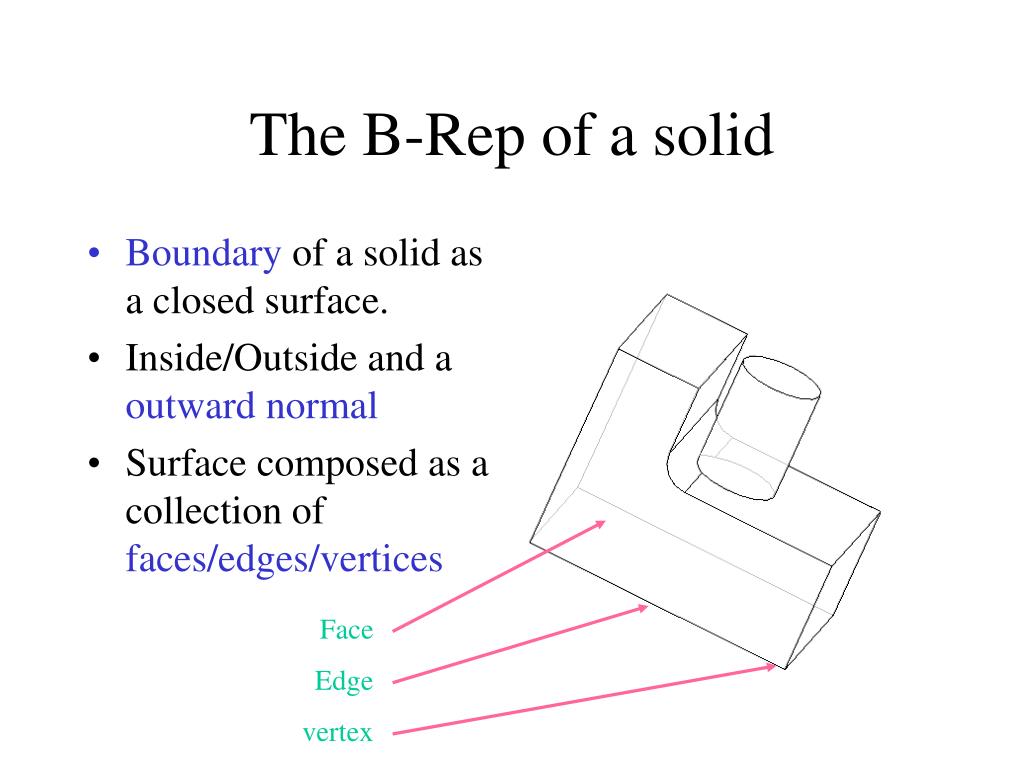 The B-Rep of a solid

• Boundary of a solid as a closed surface.
• Inside/Outside and a outward normal
• Surface composed as a collection of faces/edges/vertices

Face
Edge
vertex